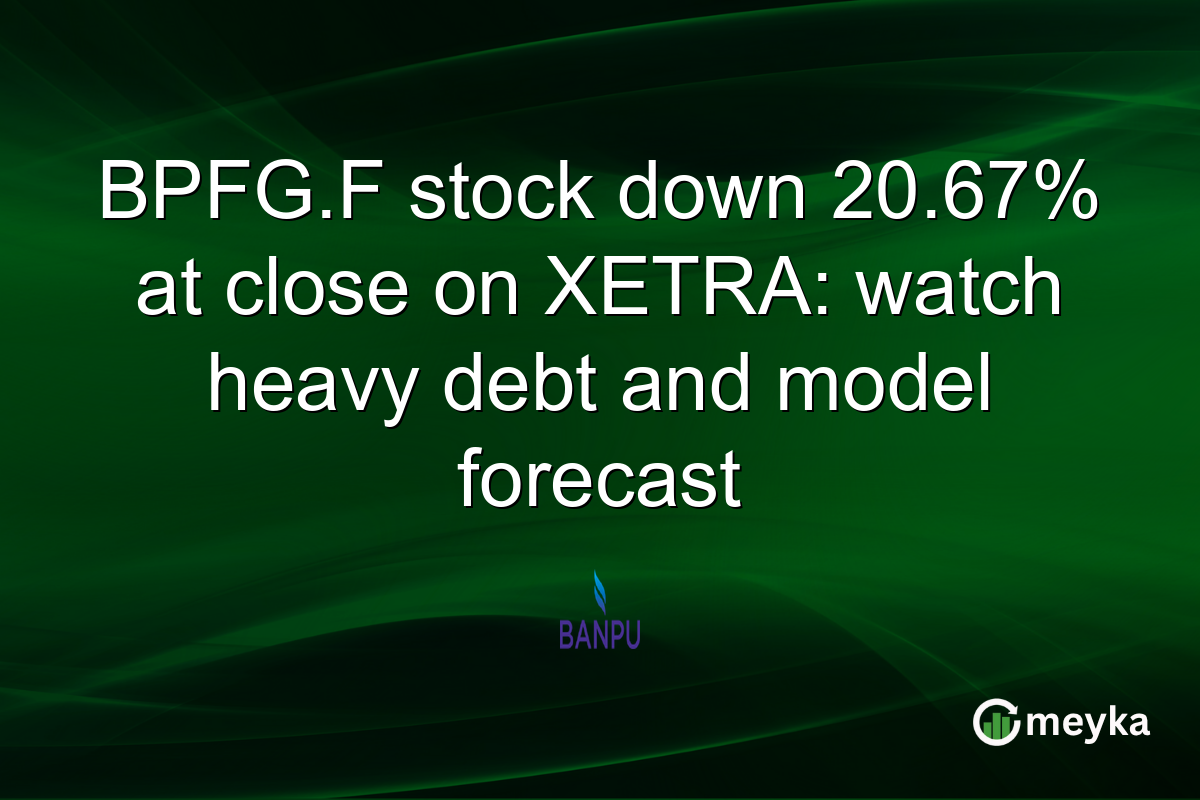 BPFG.F stock down 20.67% at close on XETRA: watch heavy debt and model forecast

BANPU

meyka